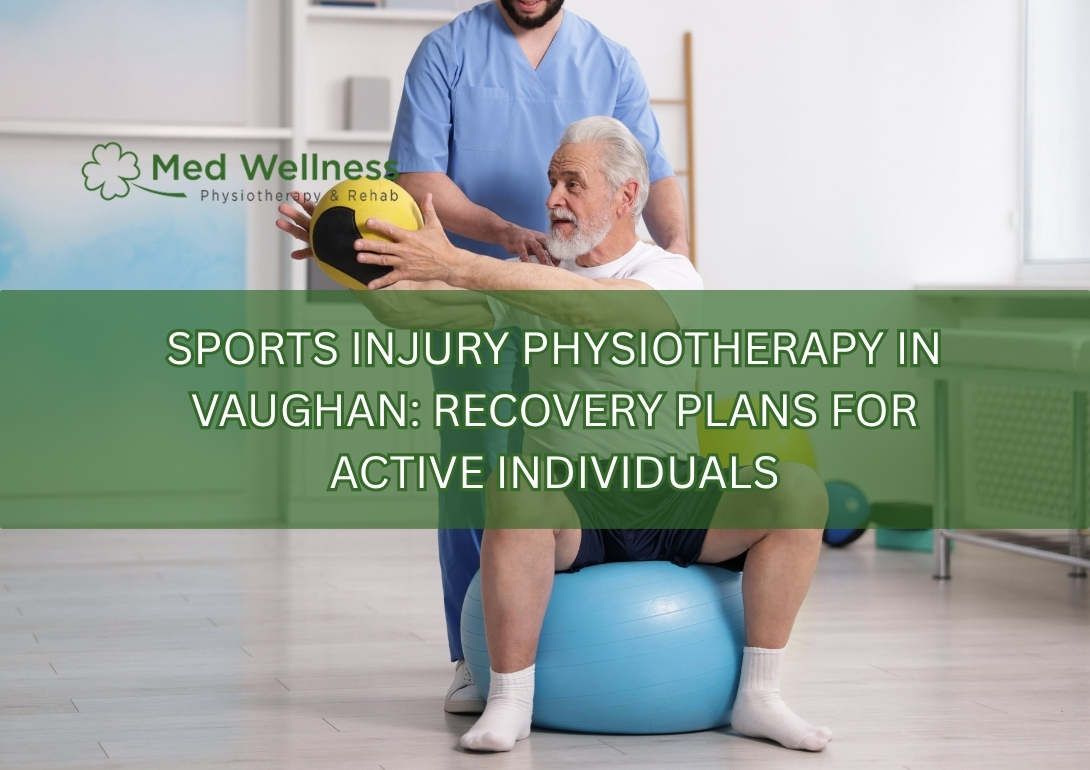 Med Wellness
Physiotherapy & Rehab

SPORTS INJURY PHYSIOTHERAPY IN VAUGHAN: RECOVERY PLANS FOR ACTIVE INDIVIDUALS